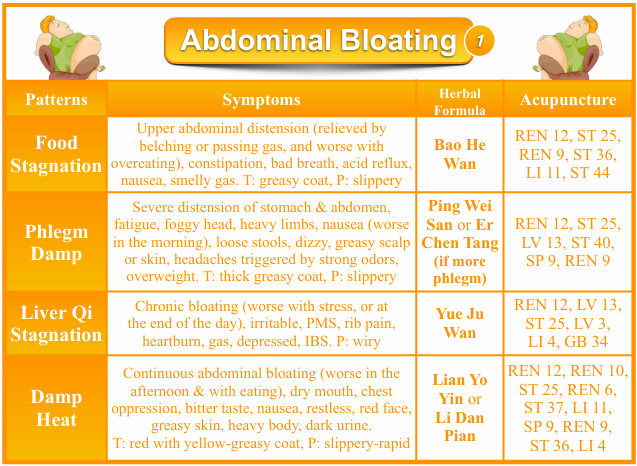 Abdominal Bloating 1

| Patterns | Symptoms | Herbal Formula | Acupuncture |
|---|---|---|---|
| Food Stagnation | Upper abdominal distension (relieved by belching or passing gas, and worse with overeating), constipation, bad breath, acid reflux, nausea, smelly gas. T: greasy coat, P: slippery | Bao He Wan | REN 12, ST 25, REN 9, ST 36, LI 11, ST 44 |
| Phlegm Damp | Severe distension of stomach & abdomen, fatigue, foggy head, heavy limbs, nausea (worse in the morning), loose stools, dizzy, greasy scalp or skin, headaches triggered by strong odors, overweight. T: thick greasy coat, P: slippery | Ping Wei San or Er Chen Tang (if more phlegm) | REN 12, ST 25, LV 13, ST 40, SP 9, REN 9 |
| Liver Qi Stagnation | Chronic bloating (worse with stress, or at the end of the day), irritable, PMS, rib pain, heartburn, gas, depressed, IBS. P: wiry | Yue Ju Wan | REN 12, LV 13, ST 25, LV 3, LI 4, GB 34 |
| Damp Heat | Continuous abdominal bloating (worse in the afternoon & with eating), dry mouth, chest oppression, bitter taste, nausea, restless, red face, greasy skin, heavy body, dark urine. T: red with yellow-greasy coat, P: slippery-rapid | Lian Yo Yin or Li Dan Pian | REN 12, REN 10, ST 25, REN 6, ST 37, LI 11, SP 9, REN 9, ST 36, LI 4 |